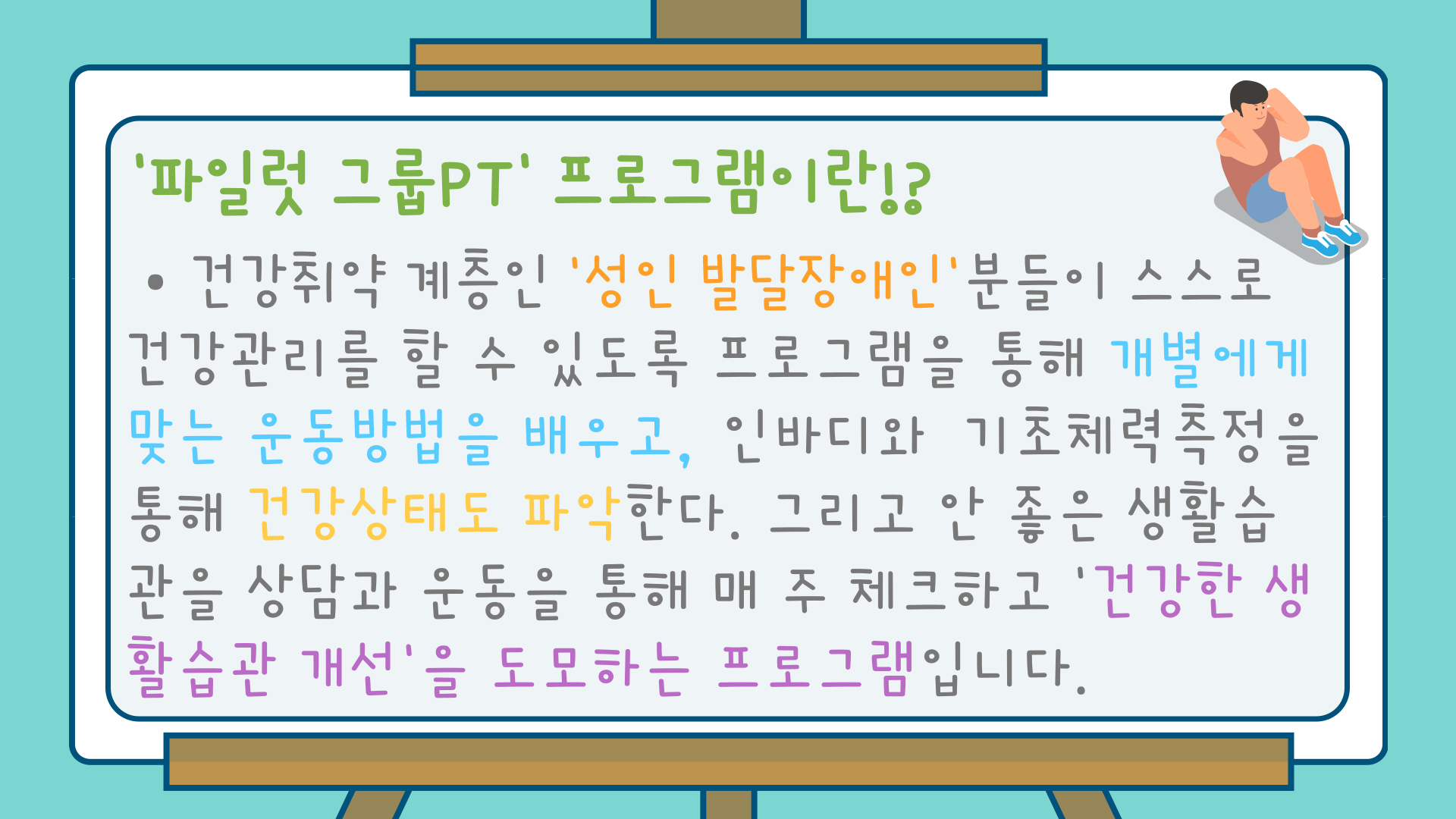 '파일럿 그룹PT' 프로그램이란!?

• 건강취약 계층인 '성인 발달장애인'분들이 스스로 건강관리를 할 수 있도록 프로그램을 통해 개별에게 맞는 운동방법을 배우고, 인바디와 기초체력측정을 통해 건강상태도 파악한다. 그리고 안 좋은 생활습관을 상담과 운동을 통해 매 주 체크하고 '건강한 생활습관 개선'을 도모하는 프로그램입니다.